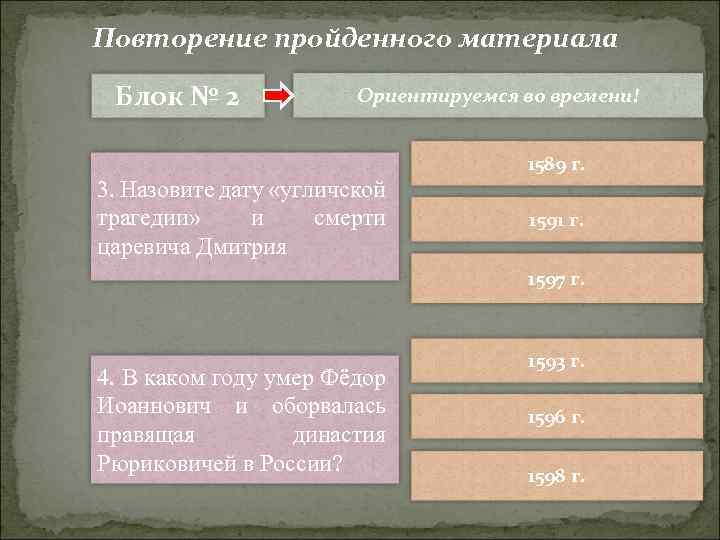 Повторение пройденного материала

Блок № 2

Ориентируемся во времени!

3. Назовите дату «угличской трагедии» и смерти царевича Дмитрия

1589 г.

1591 г.

1597 г.

4. В каком году умер Фёдор Иоаннович и оборвалась правящая династия Рюриковичей в России?

1593 г.

1596 г.

1598 г.